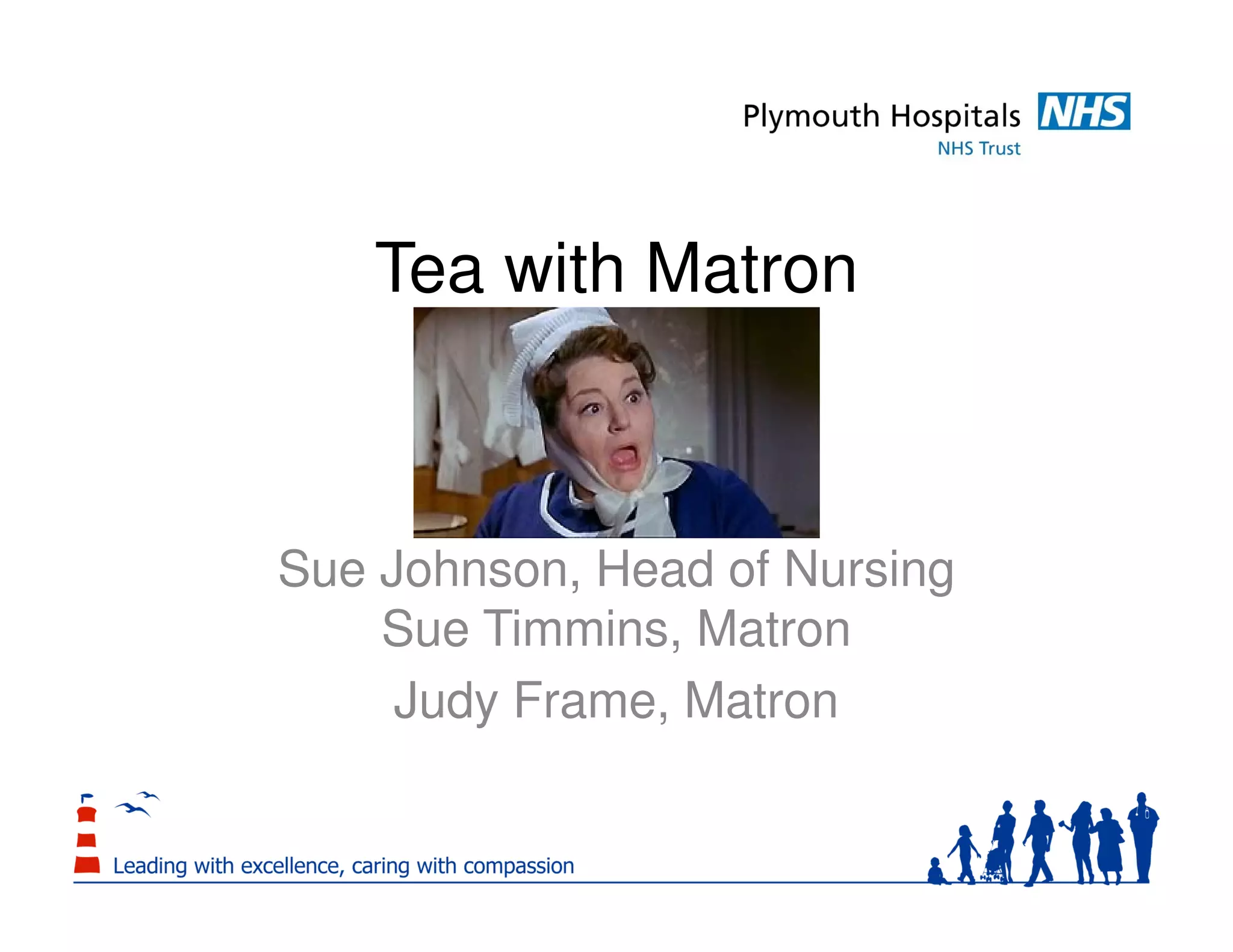 Plymouth Hospitals NHS
NHS Trust

Tea with Matron

Sue Johnson, Head of Nursing
Sue Timmins, Matron
Judy Frame, Matron

Leading with excellence, caring with compassion